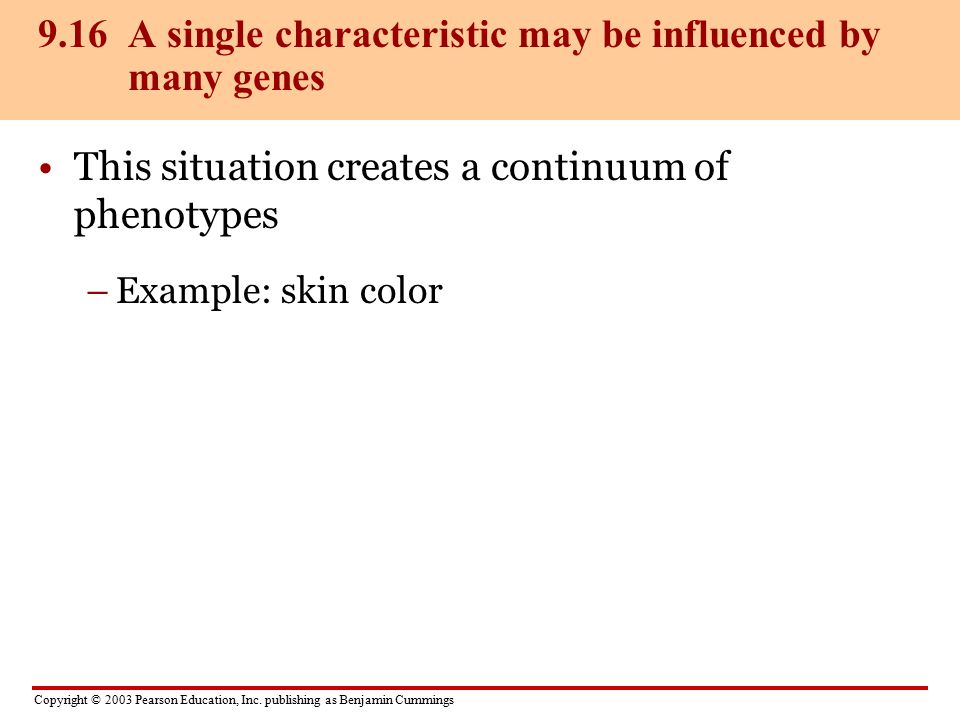 9.16 A single characteristic may be influenced by many genes

• This situation creates a continuum of phenotypes

– Example: skin color

Copyright © 2003 Pearson Education, Inc. publishing as Benjamin Cummings